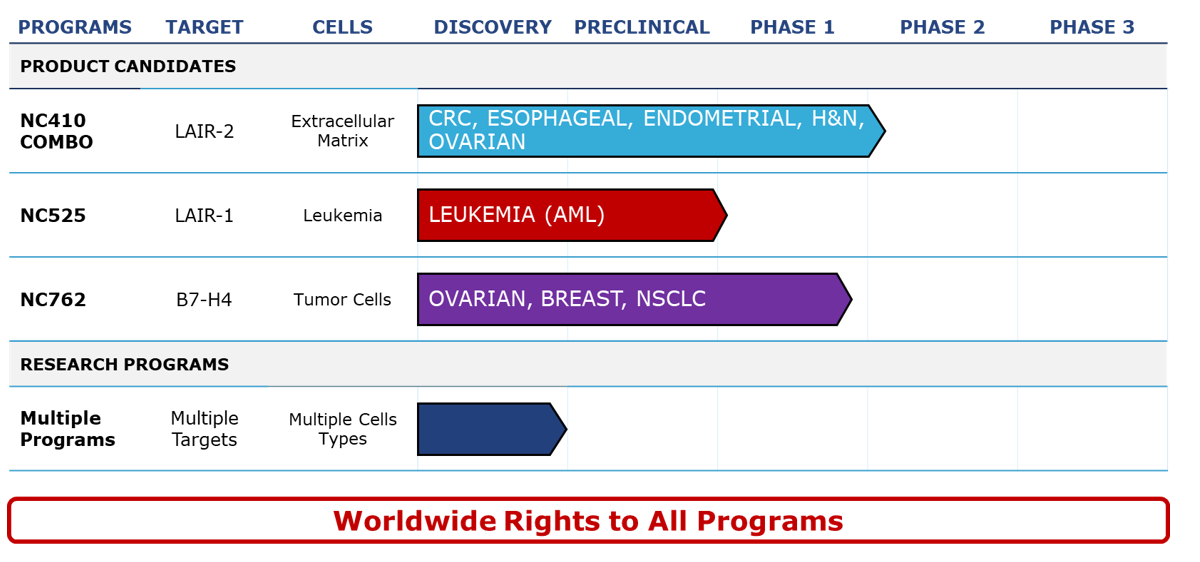 | PROGRAMS | TARGET | CELLS | DISCOVERY | PRECLINICAL | PHASE 1 | PHASE 2 | PHASE 3 |
|---|---|---|---|---|---|---|---|
| PRODUCT CANDIDATES | | | | | | | |
| NC410 COMBO | LAIR-2 | Extracellular Matrix | CRC, ESOPHAGEAL, ENDOMETRIAL, H&N, OVARIAN | | | | |
| NC525 | LAIR-1 | Leukemia | LEUKEMIA (AML) | | | | |
| NC762 | B7-H4 | Tumor Cells | OVARIAN, BREAST, NSCLC | | | | |
| RESEARCH PROGRAMS | | | | | | | |
| Multiple Programs | Multiple Targets | Multiple Cells Types | | | | | |

Worldwide Rights to All Programs